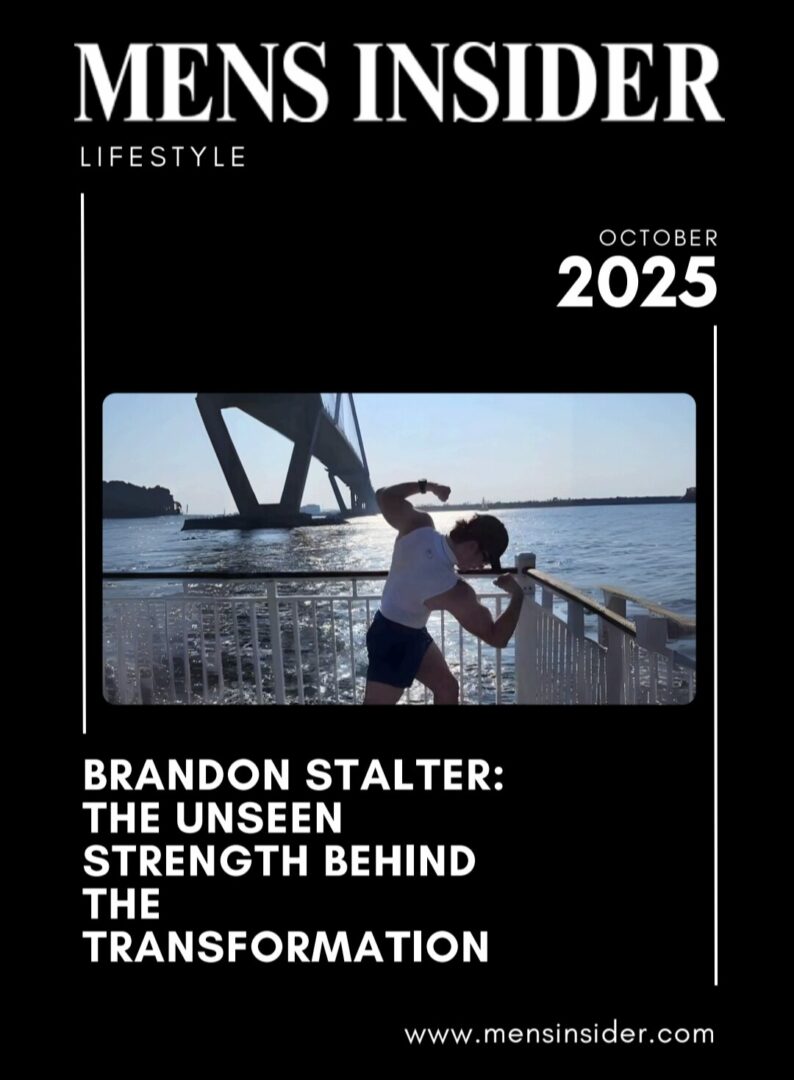 MENS INSIDER
LIFESTYLE

OCTOBER
2025

BRANDON STALTER: THE UNSEEN STRENGTH BEHIND THE TRANSFORMATION

www.mensinsider.com